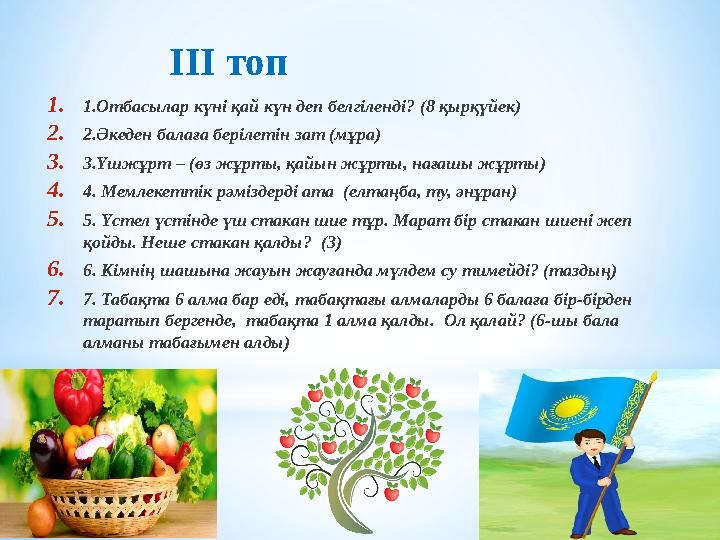 III топ

1. 1.Отбасылар күні қай күн деп белгіленді? (8 қыркүйек)

2. 2.Әкеден балаға берілетін зат (мұра)

3. 3.Үшжұрт – (өз жұрты, қайын жұрты, нағашы жұрты)

4. 4. Мемлекеттік рәміздерді ата (елтаңба, ту, әнұран)

5. 5. Үстел үстінде үш стакан шие тұр. Марат бір стакан шиені жеп қойды. Неше стакан қалды? (3)

6. 6. Кімнің шашына жауын жауғанда мүлдем су тимейді? (таздың)

7. 7. Табақта 6 алма бар еді, табақтағы алмаларды 6 балаға бір-бірден таратып бергенде, табақта 1 алма қалды. Ол қалай? (6-шы бала алманы табағымен алды)